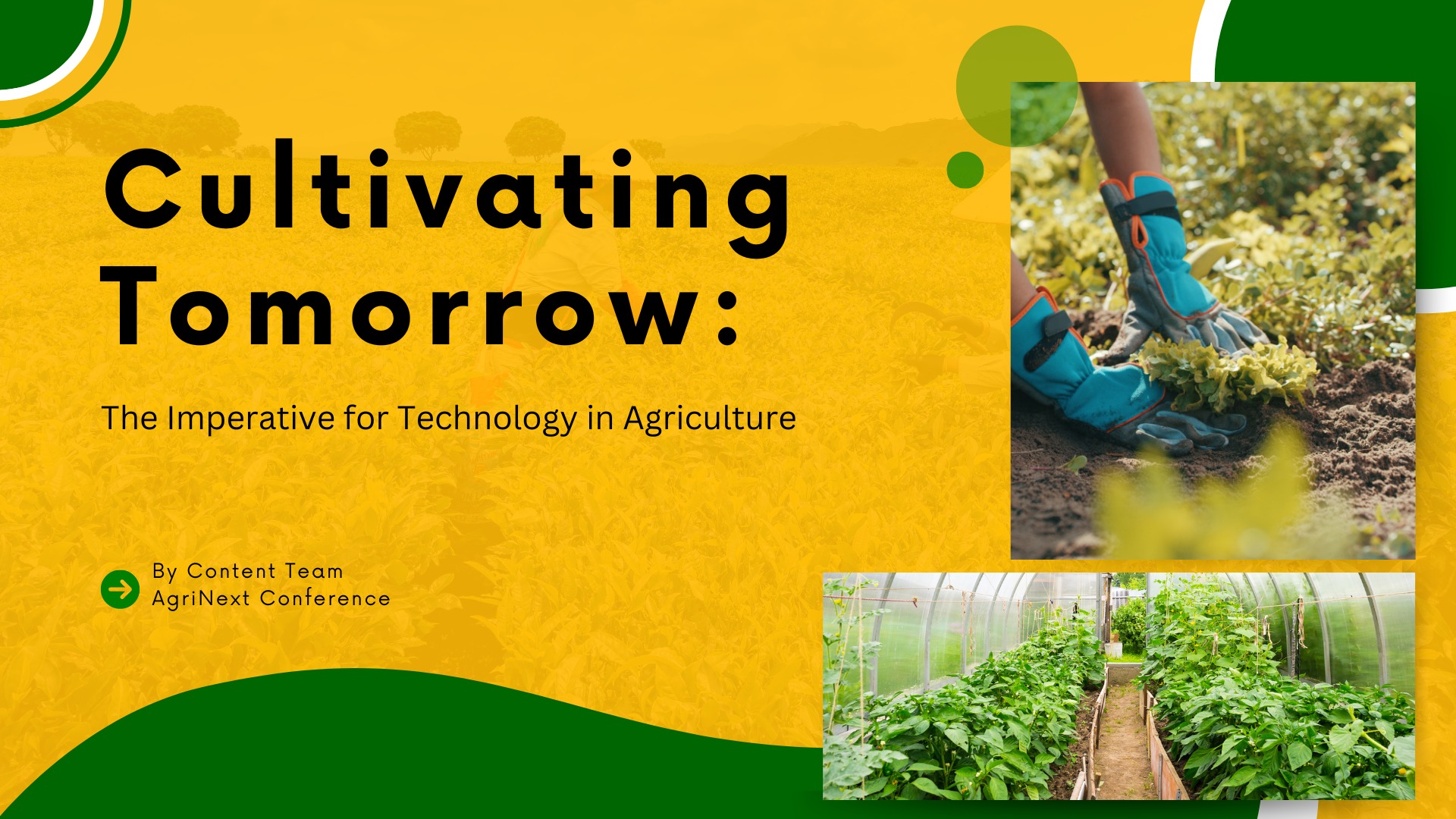 Cultivating Tomorrow:

The Imperative for Technology in Agriculture

By Content Team
AgriNext Conference